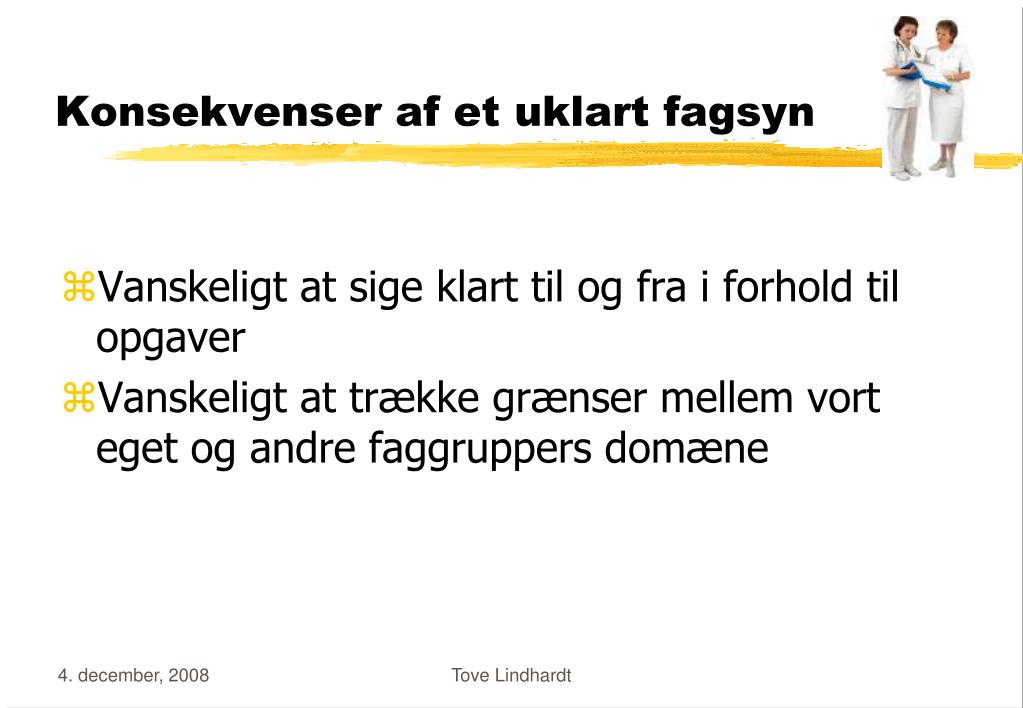 Konsekvenser af et uklart fagsyn

⌘Vanskeligt at sige klart til og fra i forhold til opgaver

⌘Vanskeligt at trække grænser mellem vort eget og andre faggruppers domæne

4. december, 2008

Tove Lindhardt